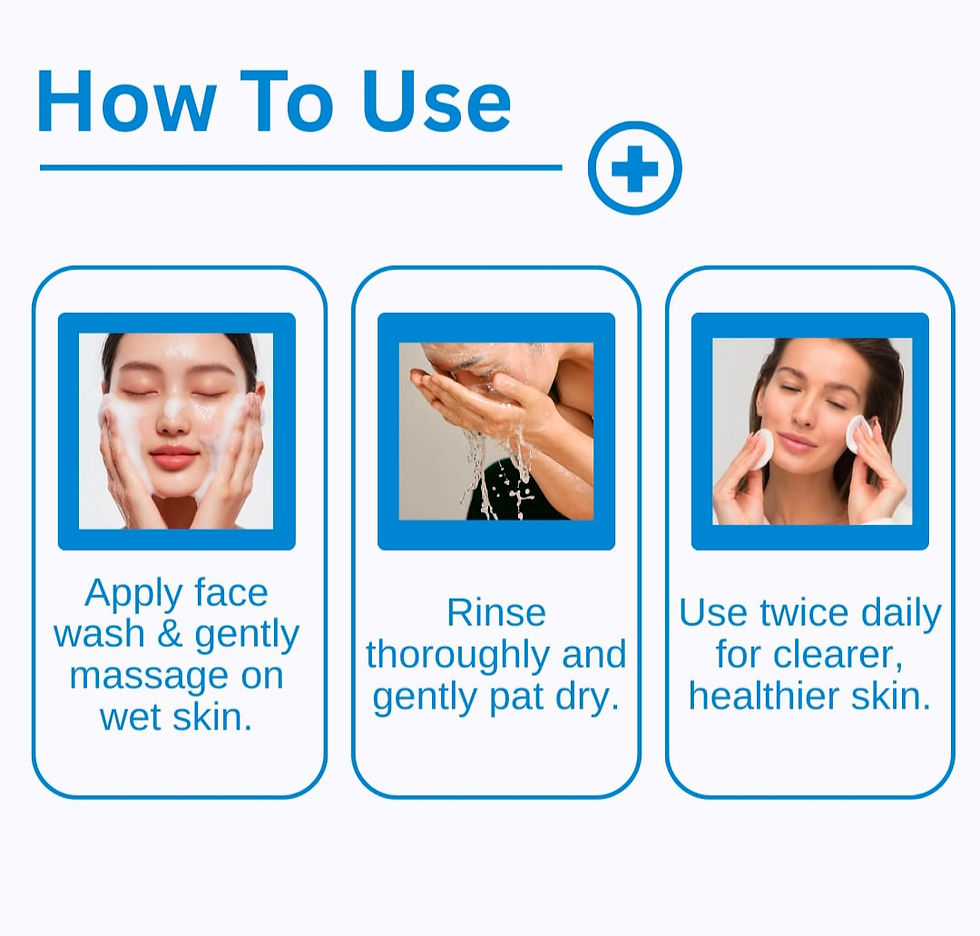 How To Use

Apply face wash & gently massage on wet skin.

Rinse thoroughly and gently pat dry.

Use twice daily for clearer, healthier skin.